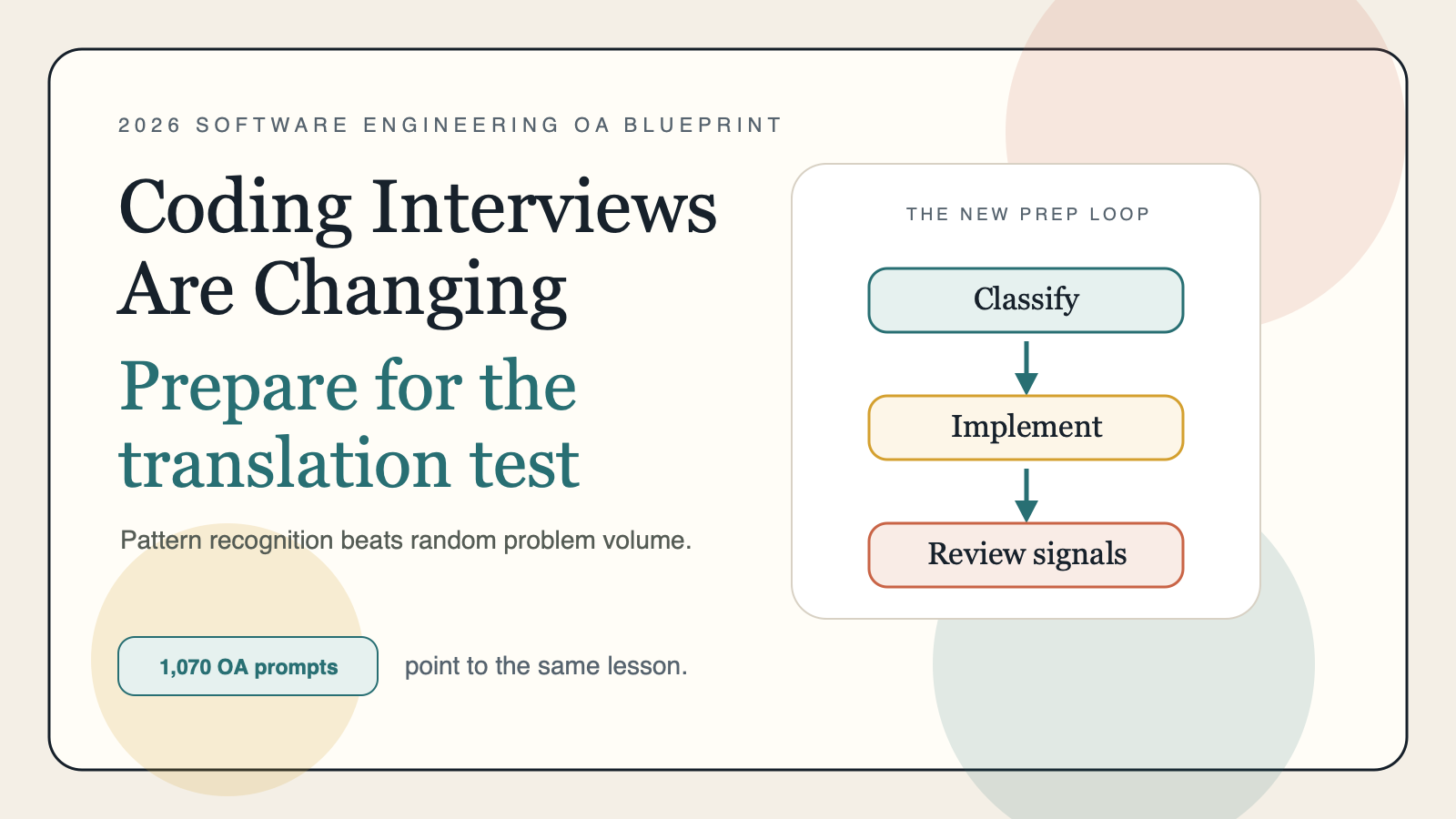 2026 SOFTWARE ENGINEERING OA BLUEPRINT

Coding Interviews Are Changing

Prepare for the translation test

Pattern recognition beats random problem volume.

1,070 OA prompts point to the same lesson.

THE NEW PREP LOOP

Classify

Implement

Review signals